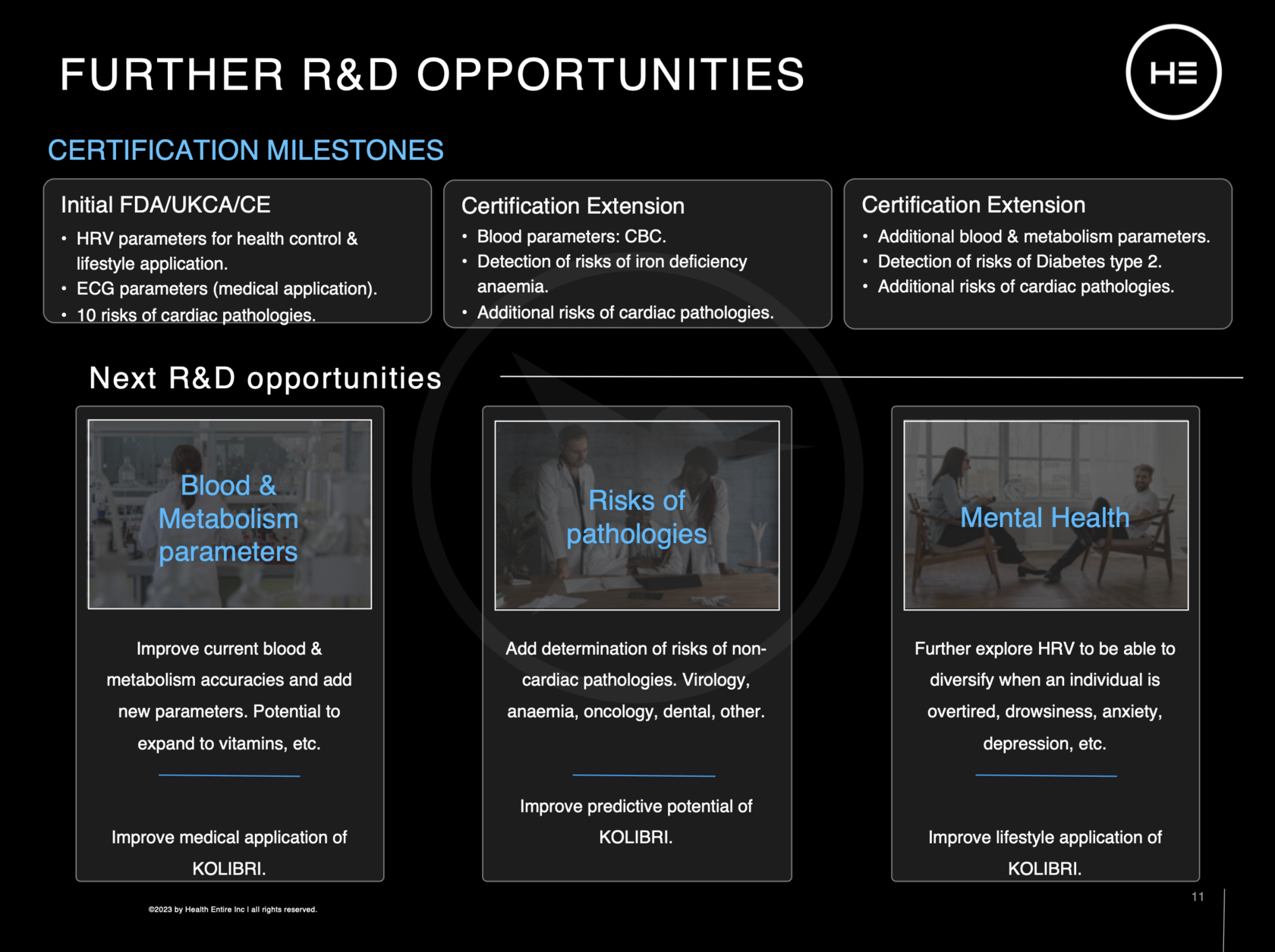 FURTHER R&D OPPORTUNITIES

HE

CERTIFICATION MILESTONES

Initial FDA/UKCA/CE
• HRV parameters for health control & lifestyle application.
• ECG parameters (medical application).
• 10 risks of cardiac pathologies.

Certification Extension
• Blood parameters: CBC.
• Detection of risks of iron deficiency anaemia.
• Additional risks of cardiac pathologies.

Certification Extension
• Additional blood & metabolism parameters.
• Detection of risks of Diabetes type 2.
• Additional risks of cardiac pathologies.

Next R&D opportunities

Blood & Metabolism parameters

Improve current blood & metabolism accuracies and add new parameters. Potential to expand to vitamins, etc.

Improve medical application of KOLIBRI.

Risks of pathologies

Add determination of risks of non-cardiac pathologies. Virology, anaemia, oncology, dental, other.

Improve predictive potential of KOLIBRI.

Mental Health

Further explore HRV to be able to diversify when an individual is overtired, drowsiness, anxiety, depression, etc.

Improve lifestyle application of KOLIBRI.

©2023 by Health Entire Inc I all rights reserved.

11